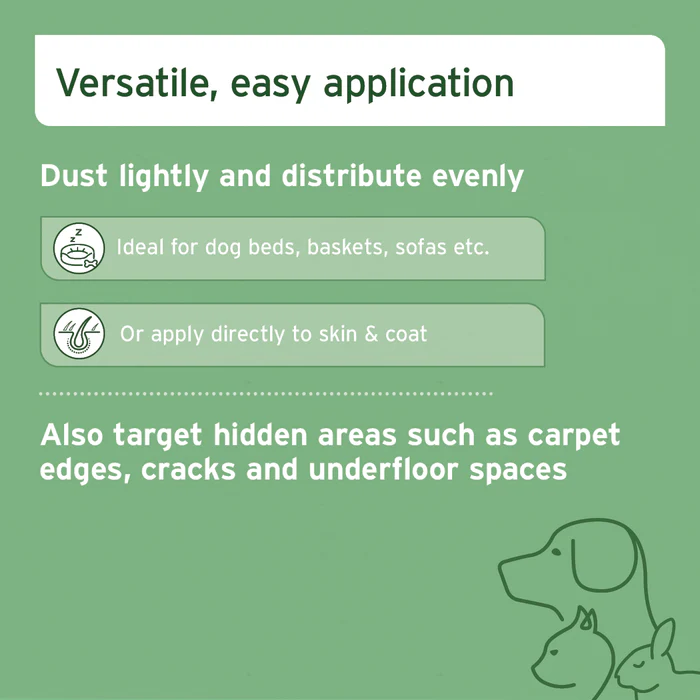 Versatile, easy application

Dust lightly and distribute evenly

Ideal for dog beds, baskets, sofas etc.

Or apply directly to skin & coat

Also target hidden areas such as carpet edges, cracks and underfloor spaces